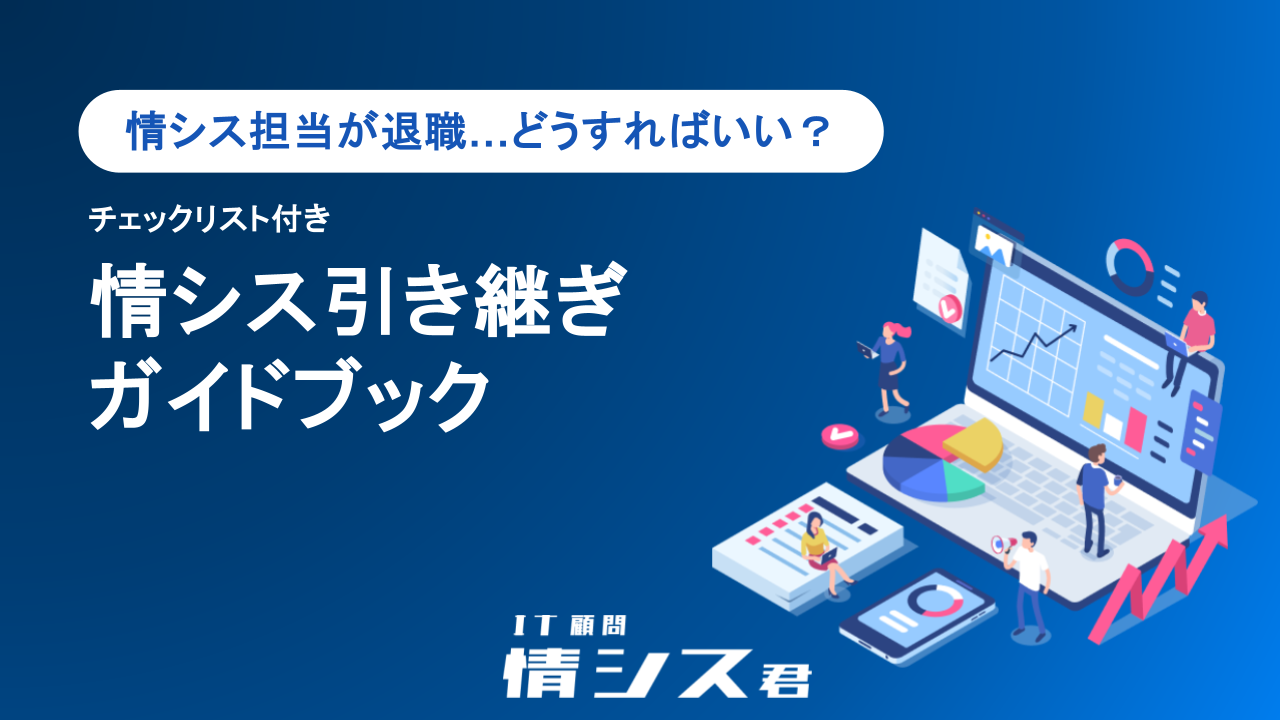 情シス担当が退職…どうすればいい？

チェックリスト付き

情シス引き継ぎ
ガイドブック

IT顧問
情シス君